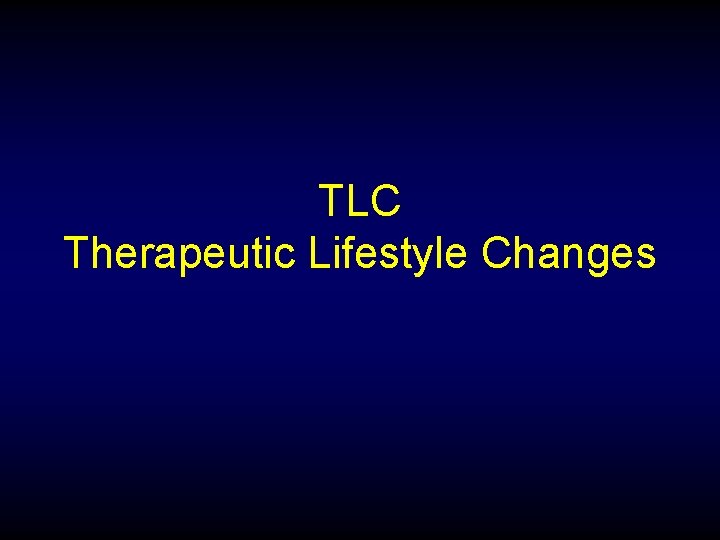 TLC
Therapeutic Lifestyle Changes